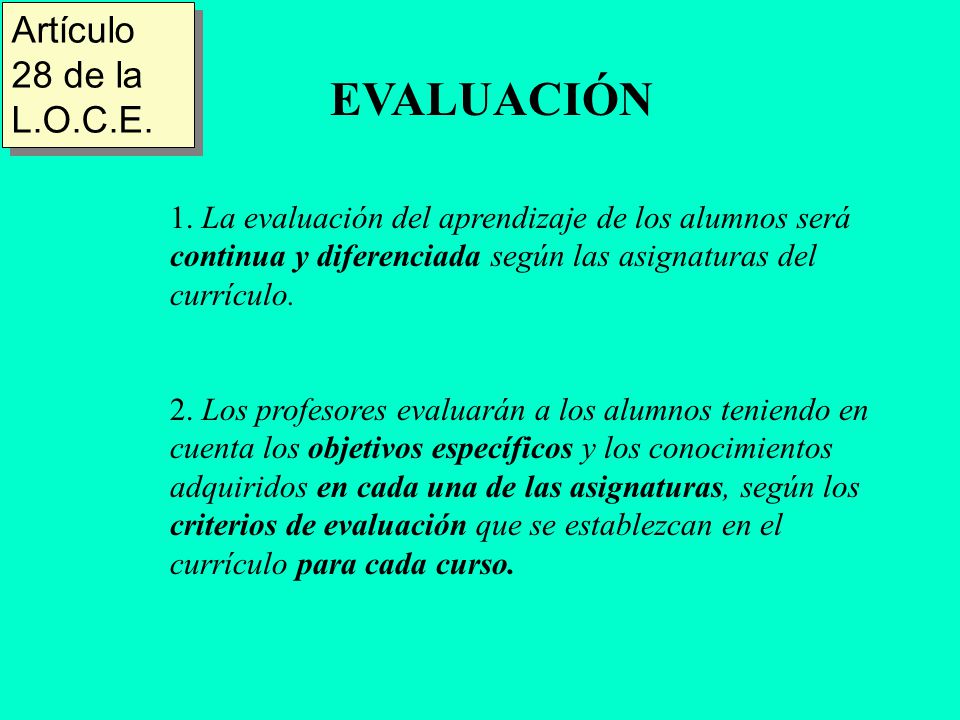 Artículo 28 de la L.O.C.E.

EVALUACIÓN

1. La evaluación del aprendizaje de los alumnos será continua y diferenciada según las asignaturas del currículo.

2. Los profesores evaluarán a los alumnos teniendo en cuenta los objetivos específicos y los conocimientos adquiridos en cada una de las asignaturas, según los criterios de evaluación que se establezcan en el currículo para cada curso.